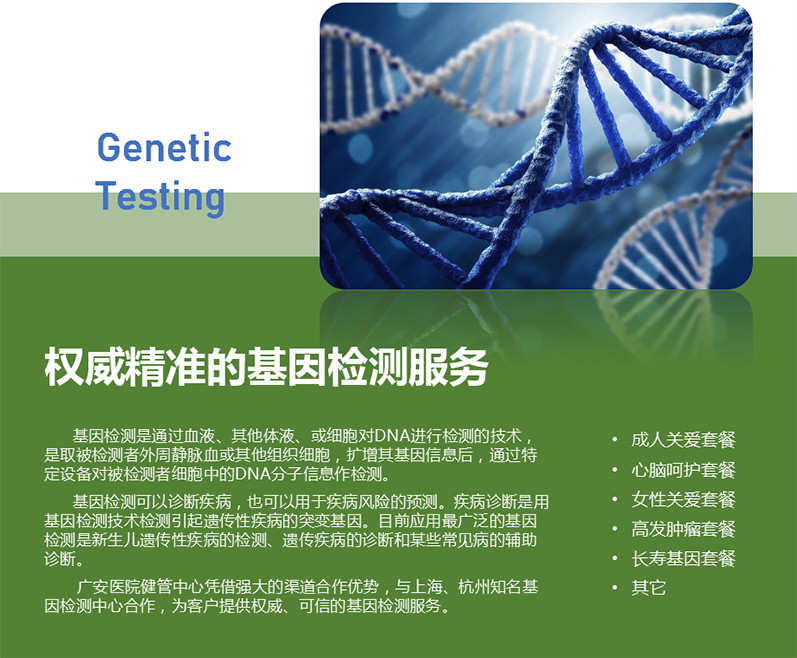 Genetic Testing

权威精准的基因检测服务

基因检测是通过血液、其他体液、或细胞对DNA进行检测的技术，是取被检测者外周静脉血或其他组织细胞，扩增其基因信息后，通过特定设备对被检测者细胞中的DNA分子信息作检测。

基因检测可以诊断疾病，也可以用于疾病风险的预测。疾病诊断是用基因检测技术检测引起遗传性疾病的突变基因。目前应用最广泛的基因检测是新生儿遗传性疾病的检测、遗传疾病的诊断和某些常见病的辅助诊断。

广安医院健管中心凭借强大的渠道合作优势，与上海、杭州知名基因检测中心合作，为客户提供权威、可信的基因检测服务。

• 成人关爱套餐
• 心脑呵护套餐
• 女性关爱套餐
• 高发肿瘤套餐
• 长寿基因套餐
• 其它